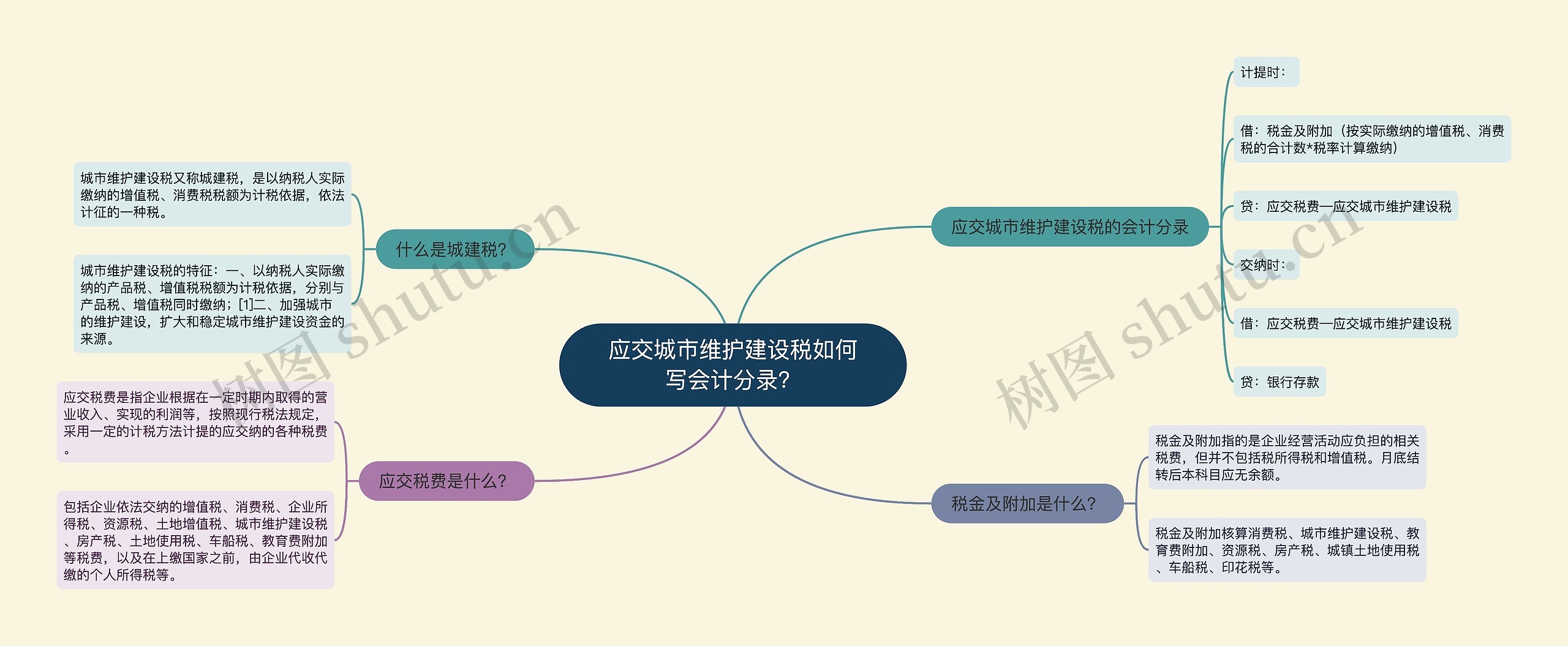 应交城市维护建设税如何写会计分录?

什么是城建税?

城市维护建设税又称城建税，是以纳税人实际缴纳的增值税、消费税税额为计税依据，依法计征的一种税。

城市维护建设税的特征：一、以纳税人实际缴纳的产品税、增值税税额为计税依据，分别与产品税、增值税同时缴纳；[1]二、加强城市的维护建设，扩大和稳定城市维护建设资金的来源。

应交税费是什么?

应交税费是指企业根据在一定时期内取得的营业收入、实现的利润等，按照现行税法规定，采用一定的计税方法计提的应交纳的各种税费。

包括企业依法交纳的增值税、消费税、企业所得税、资源税、土地增值税、城市维护建设税、房产税、土地使用税、车船税、教育费附加等税费，以及在上缴国家之前，由企业代收代缴的个人所得税等。

应交城市维护建设税的会计分录

计提时：

借：税金及附加（按实际缴纳的增值税、消费税的合计数*税率计算缴纳）

贷：应交税费—应交城市维护建设税

交纳时：

借：应交税费—应交城市维护建设税

贷：银行存款

税金及附加是什么?

税金及附加指的是企业经营活动应负担的相关税费，但并不包括税所得税和增值税。月底结转后本科目应无余额。

税金及附加核算消费税、城市维护建设税、教育费附加、资源税、房产税、城镇土地使用税、车船税、印花税等。

树图 shutu.cn

树图 shutu.cn